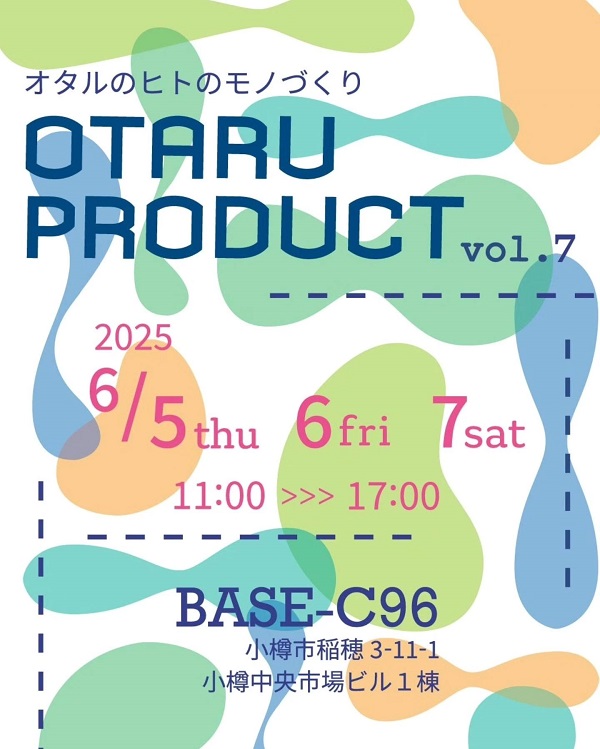 オタルのヒトのモノづくり

OTARU PRODUCT vol.7

2025
6/5thu 6fri 7sat
11:00 >>> 17:00

BASE-C96
小樽市稲穂 3-11-1
小樽中央市場ビル１棟